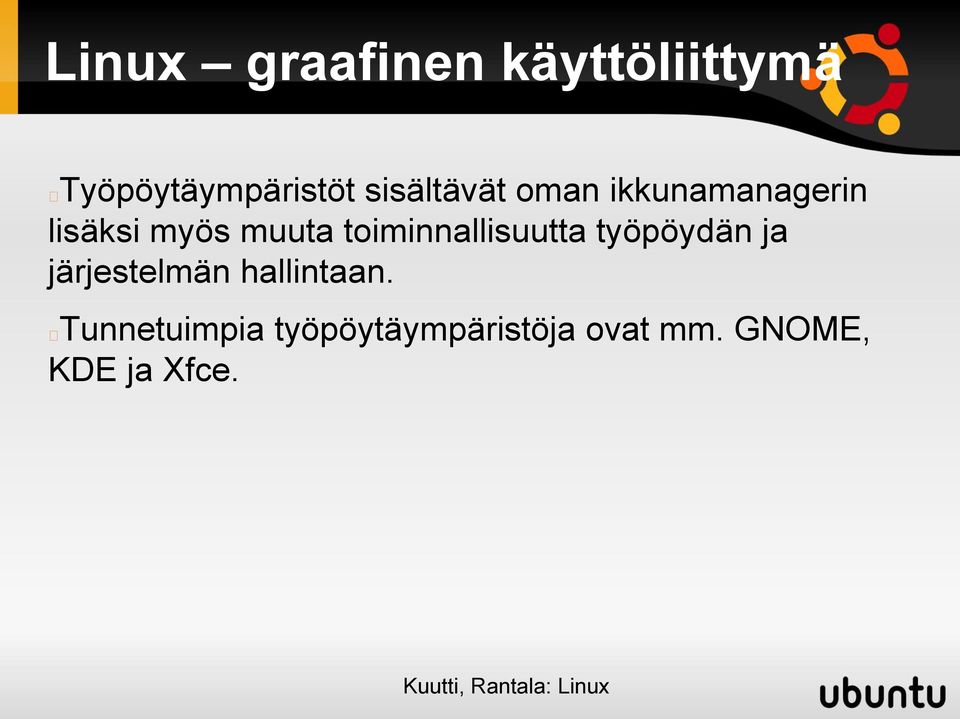 Linux – graafinen käyttöliittymä

Työpöytäympäristöt sisältävät oman ikkunamanagerin lisäksi myös muuta toiminnallisuutta työpöydän ja järjestelmän hallintaan.

Tunnetuimpia työpöytäympäristöja ovat mm. GNOME, KDE ja Xfce.

Kuutti, Rantala: Linux

ubuntu